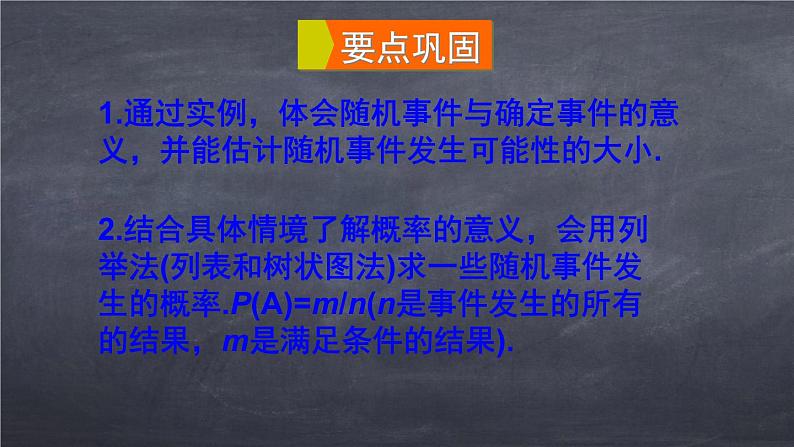 要点巩固

1.通过实例，体会随机事件与确定事件的意义，并能估计随机事件发生可能性的大小.

2.结合具体情境了解概率的意义，会用列举法(列表和树状图法)求一些随机事件发生的概率.$P(A)=m/n$($n$是事件发生的所有的结果，$m$是满足条件的结果).